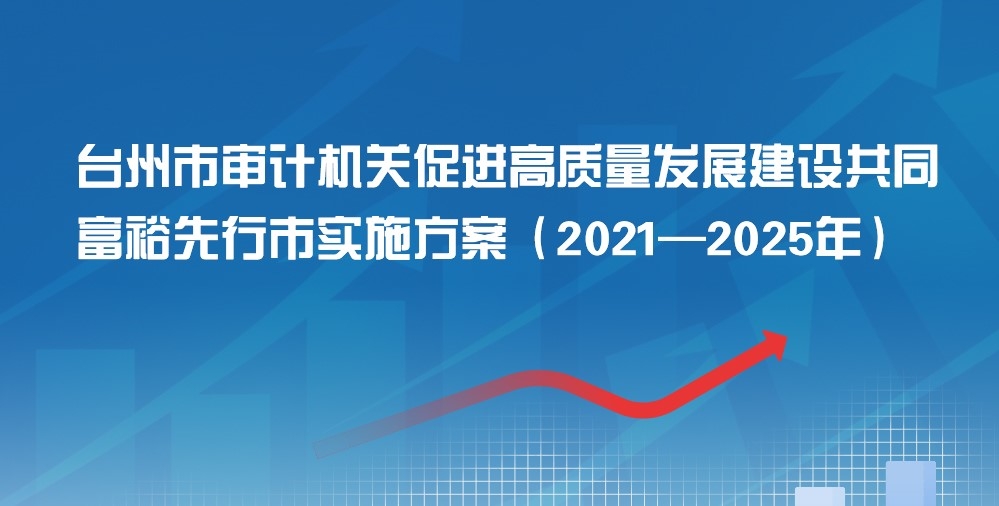 台州市审计机关促进高质量发展建设共同富裕先行市实施方案（2021—2025年）